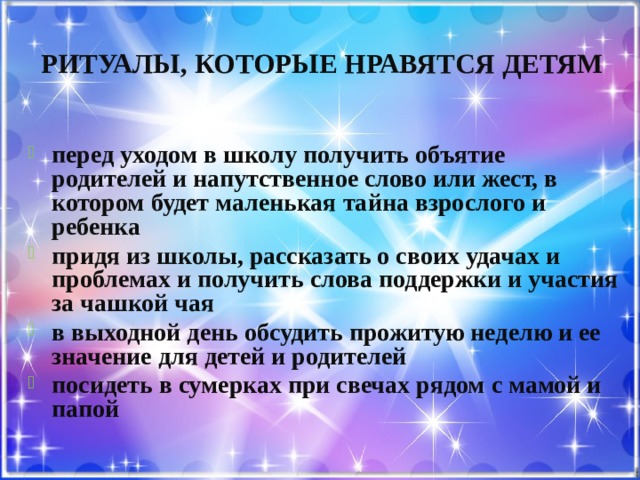 РИТУАЛЫ, КОТОРЫЕ НРАВЯТСЯ ДЕТЯМ

перед уходом в школу получить объятие родителей и напутственное слово или жест, в котором будет маленькая тайна взрослого и ребенка

придя из школы, рассказать о своих удачах и проблемах и получить слова поддержки и участия за чашкой чая

в выходной день обсудить прожитую неделю и ее значение для детей и родителей

посидеть в сумерках при свечах рядом с мамой и папой